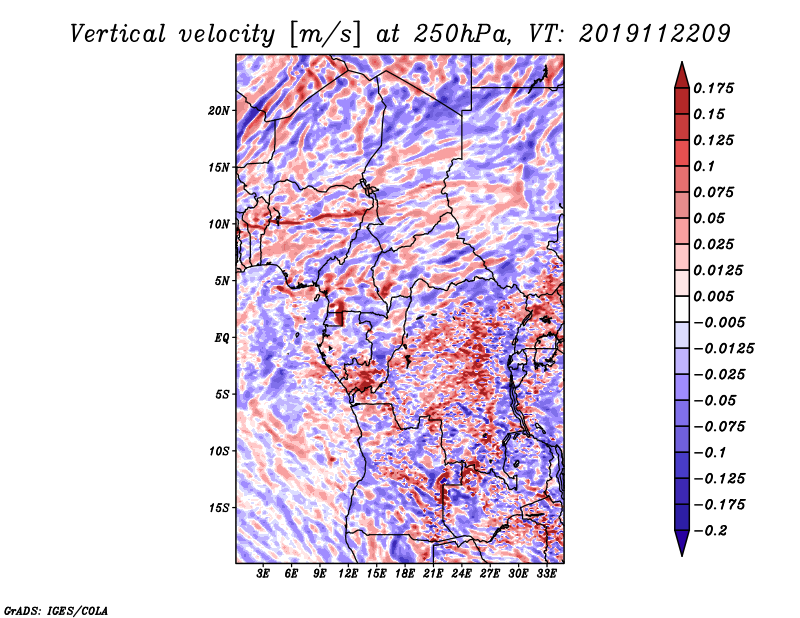 Vertical velocity [m/s] at 250hPa, VT: 2019112209

20N
15N
10N
5N
EQ
5S
10S
15S

3E 6E 9E 12E 15E 18E 21E 24E 27E 30E 33E

0.175
0.15
0.125
0.1
0.075
0.05
0.025
0.0125
0.005
−0.005
−0.0125
−0.025
−0.05
−0.075
−0.1
−0.125
−0.175
−0.2

GrADS: IGES/COLA